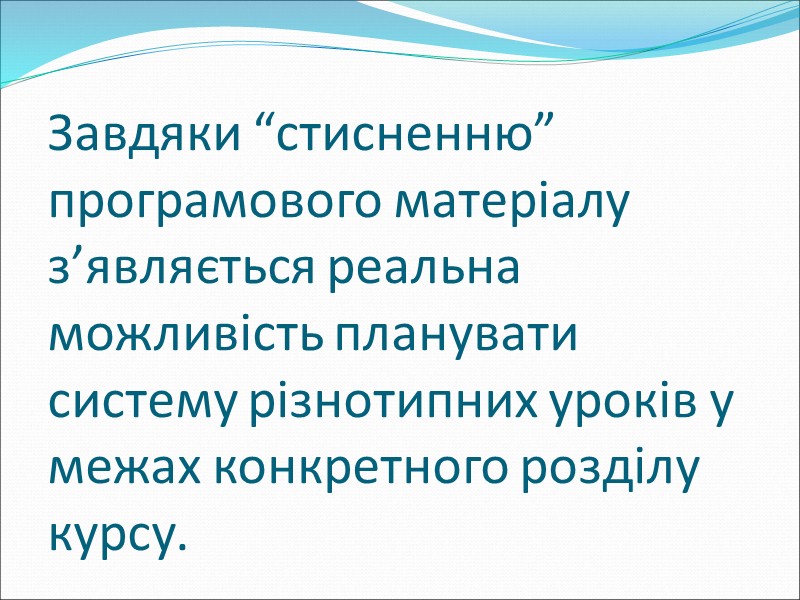 Завдяки “стисненню” програмового матеріалу з’являється реальна можливість планувати систему різнотипних уроків у межах конкретного розділу курсу.